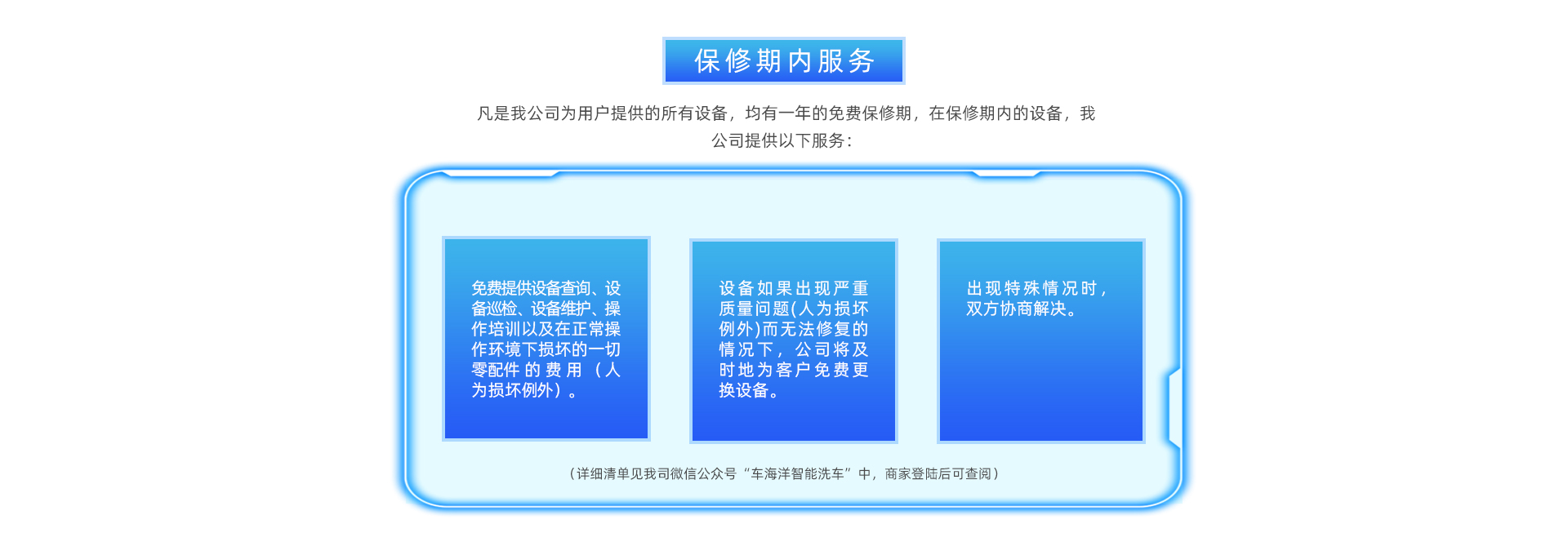 保修期内服务

凡是我公司为用户提供的所有设备，均有一年的免费保修期，在保修期内的设备，我公司提供以下服务：

免费提供设备查询、设备巡检、设备维护、操作培训以及在正常操作环境下损坏的一切零配件的费用（人为损坏例外）。

设备如果出现严重质量问题(人为损坏例外)而无法修复的情况下，公司将及时地为客户免费更换设备。

出现特殊情况时，双方协商解决。

（详细清单见我司微信公众号“车海洋智能洗车”中，商家登陆后可查阅）